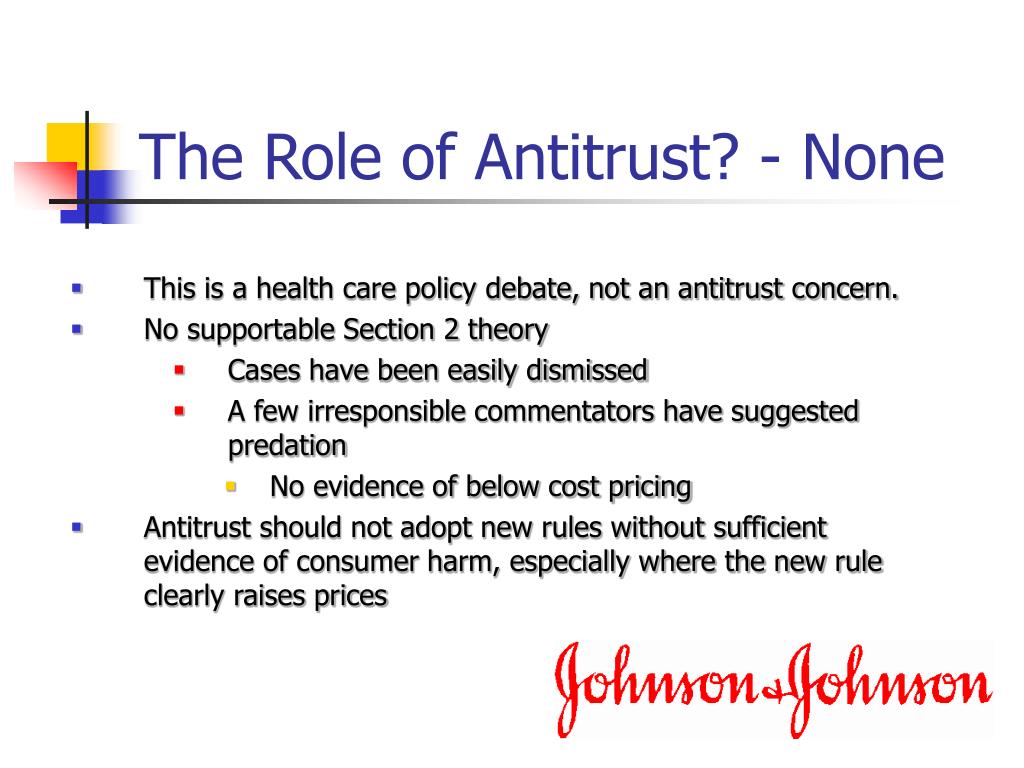 The Role of Antitrust? - None

This is a health care policy debate, not an antitrust concern.
No supportable Section 2 theory
Cases have been easily dismissed
A few irresponsible commentators have suggested predation
No evidence of below cost pricing
Antitrust should not adopt new rules without sufficient evidence of consumer harm, especially where the new rule clearly raises prices

Johnson & Johnson